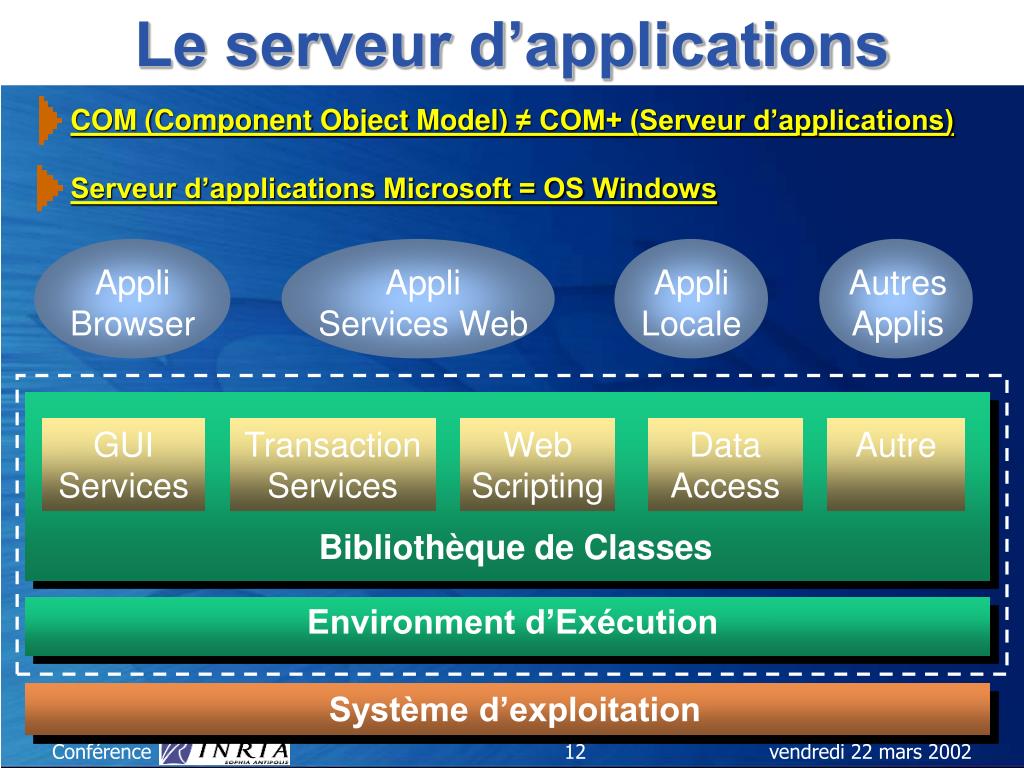 Le serveur d’applications

COM (Component Object Model) ≠ COM+ (Serveur d’applications)

Serveur d’applications Microsoft = OS Windows

Appli Browser

Appli Services Web

Appli Locale

Autres Applis

GUI Services

Transaction Services

Web Scripting

Data Access

Autre

Bibliothèque de Classes

Environment d’Exécution

Système d’exploitation

Conférence INRIA SOPHIA ANTIPOLIS 12 vendredi 22 mars 2002